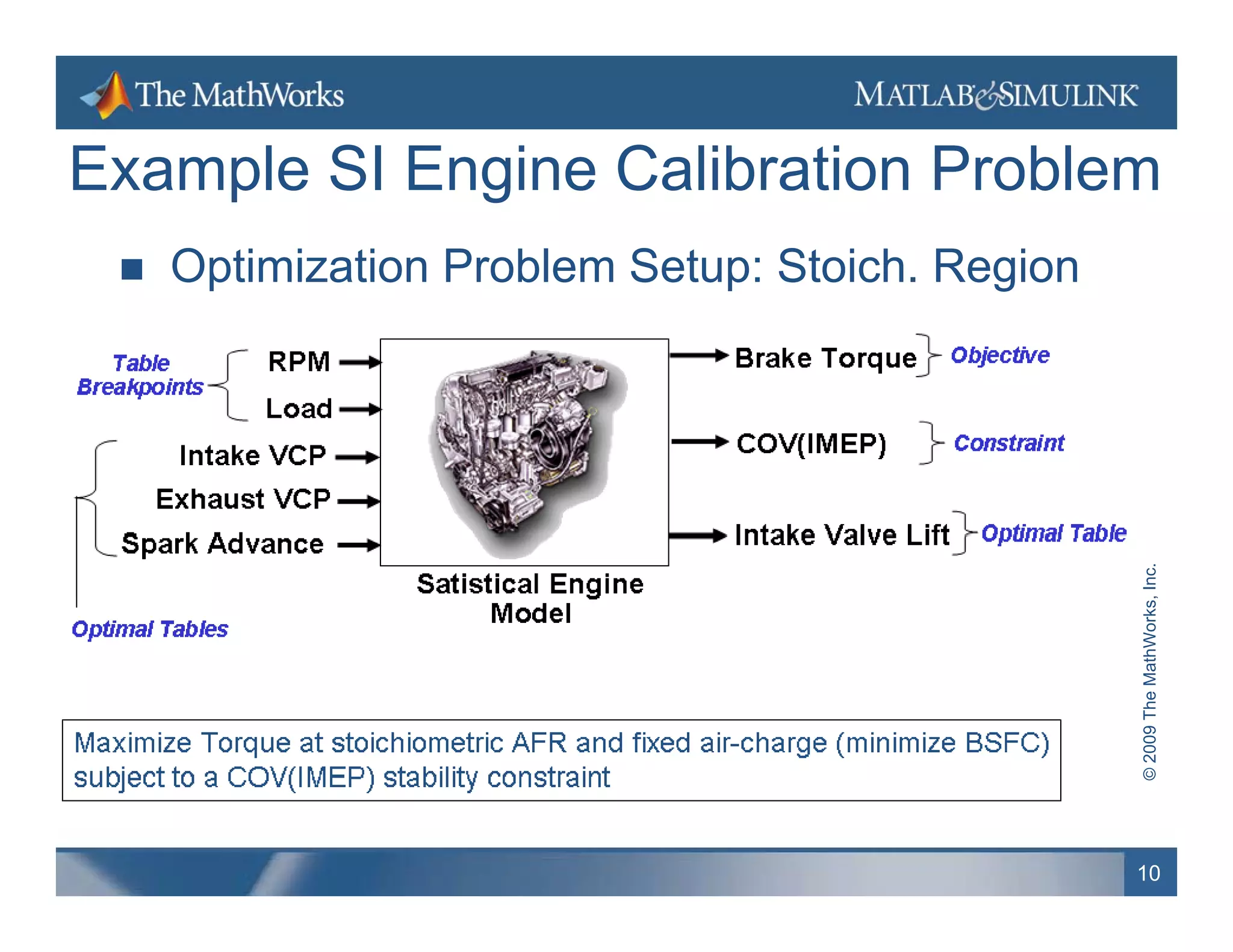 The MathWorks

MATLAB&SIMULINK

Example SI Engine Calibration Problem

■ Optimization Problem Setup: Stoich. Region

Table Breakpoints

RPM

Load

Intake VCP

Exhaust VCP

Spark Advance

Optimal Tables

Satistical Engine Model

Brake Torque

Objective

COV(IMEP)

Constraint

Intake Valve Lift

Optimal Table

Maximize Torque at stoichiometric AFR and fixed air-charge (minimize BSFC) subject to a COV(IMEP) stability constraint

© 2009 The MathWorks, Inc.

10